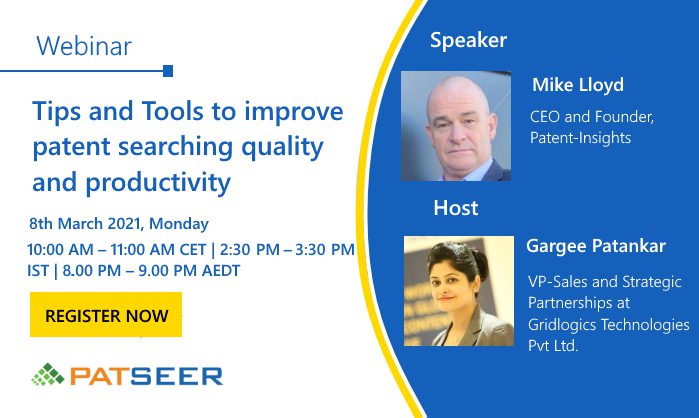 Webinar

Tips and Tools to improve patent searching quality and productivity

8th March 2021, Monday

10:00 AM – 11:00 AM CET | 2:30 PM – 3:30 PM IST | 8.00 PM – 9.00 PM AEDT

REGISTER NOW

PATSEER

Speaker

Mike Lloyd

CEO and Founder, Patent-Insights

Host

Gargee Patankar

VP-Sales and Strategic Partnerships at Gridlogics Technologies Pvt Ltd.